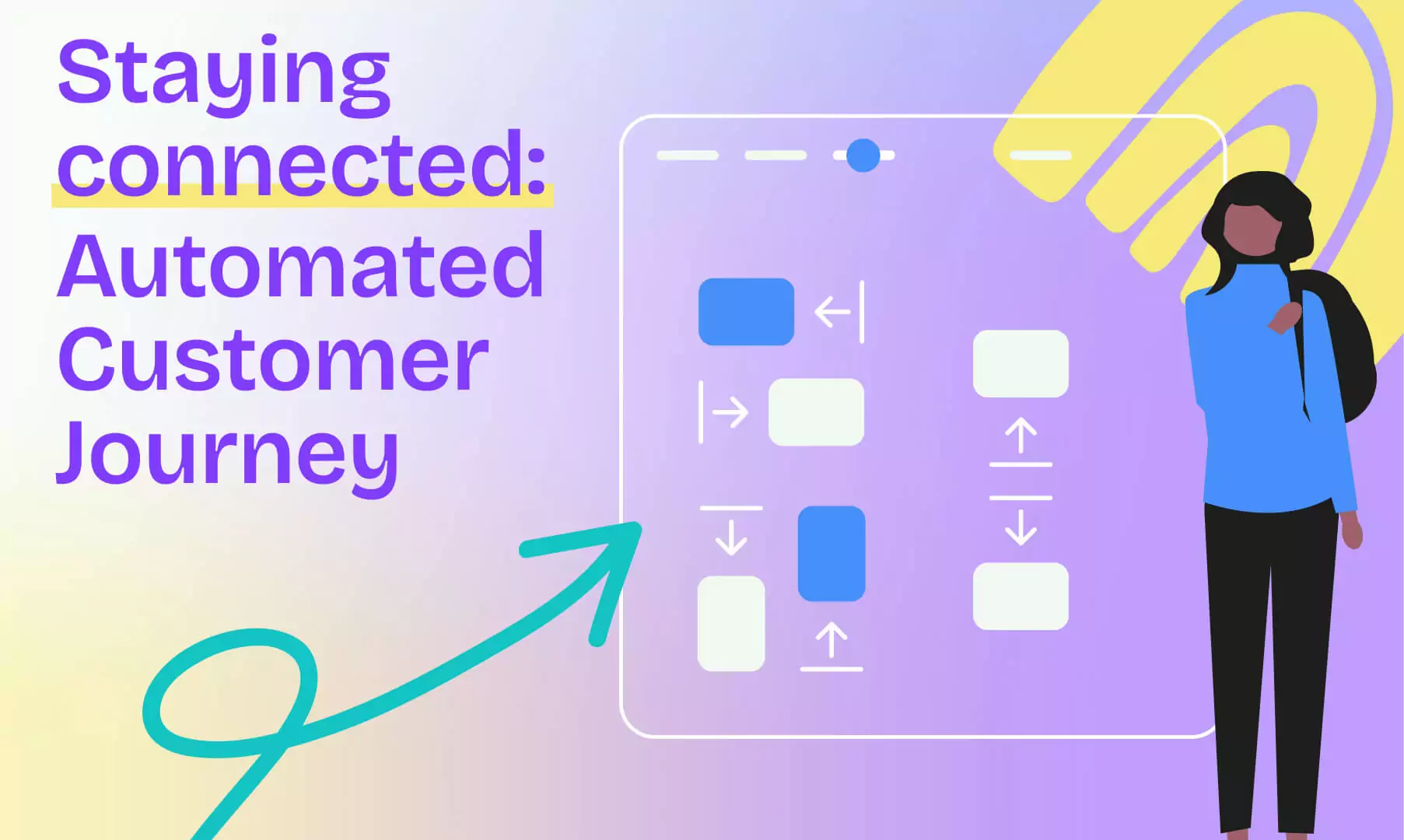 Staying connected: Automated Customer Journey